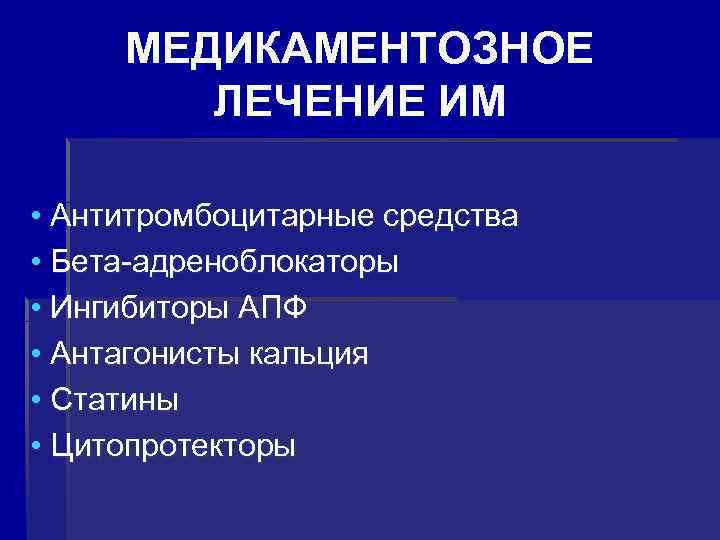 МЕДИКАМЕНТОЗНОЕ ЛЕЧЕНИЕ ИМ

• Антитромбоцитарные средства
• Бета-адреноблокаторы
• Ингибиторы АПФ
• Антагонисты кальция
• Статины
• Цитопротекторы